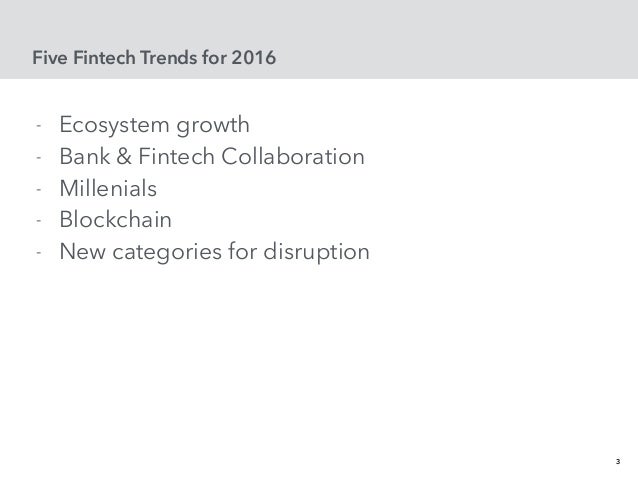 Five Fintech Trends for 2016

- Ecosystem growth
- Bank & Fintech Collaboration
- Millenials
- Blockchain
- New categories for disruption

3